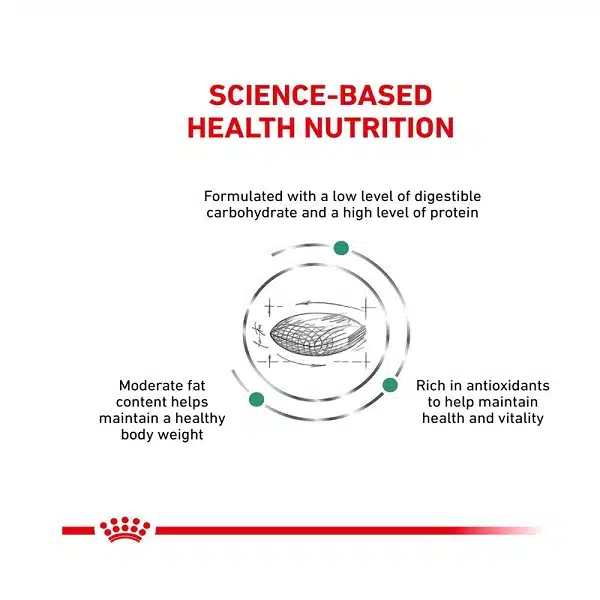 SCIENCE-BASED
HEALTH NUTRITION

Formulated with a low level of digestible carbohydrate and a high level of protein

Moderate fat content helps maintain a healthy body weight

Rich in antioxidants to help maintain health and vitality